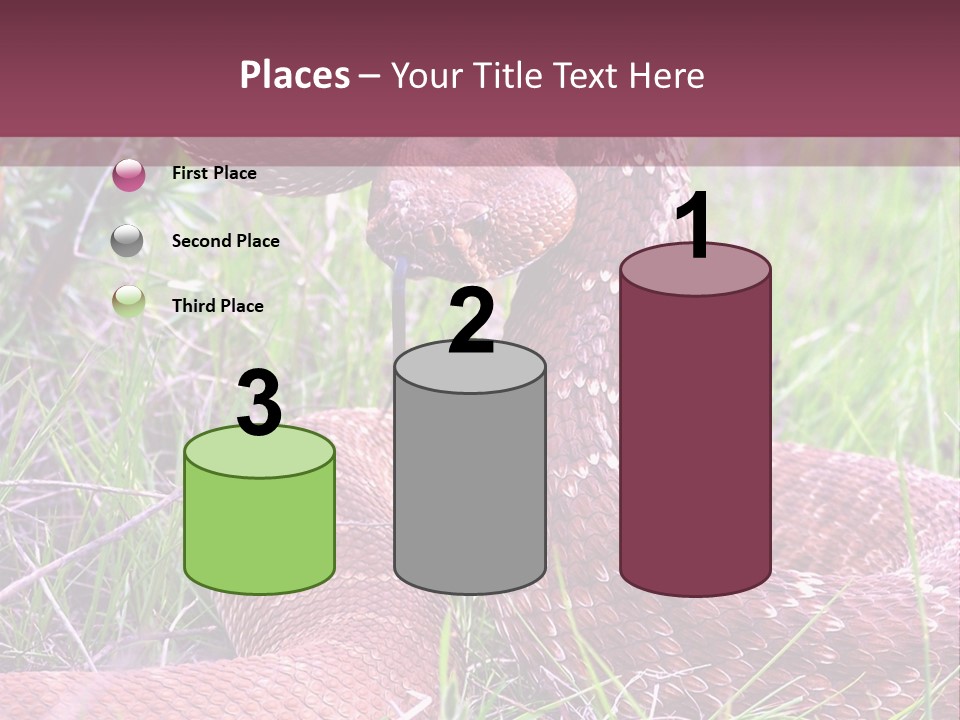 Places – Your Title Text Here

First Place

Second Place

Third Place

3

2

1